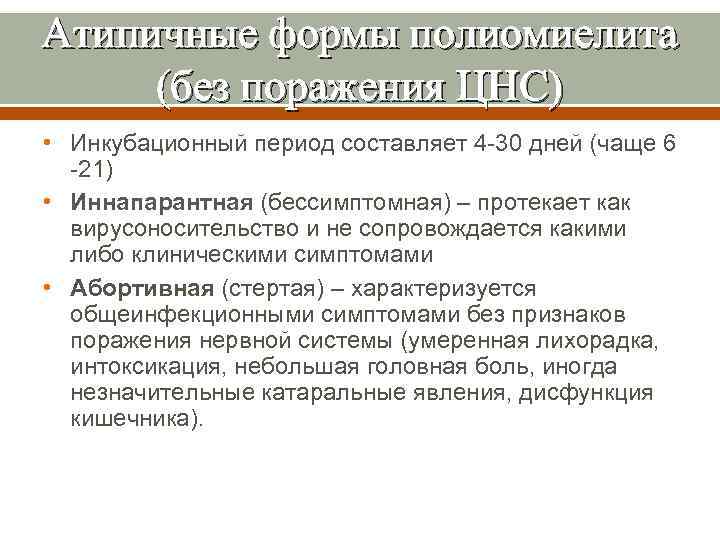 Атипичные формы полиомиелита (без поражения ЦНС)

• Инкубационный период составляет 4-30 дней (чаще 6 -21)

• Иннапарантная (бессимптомная) – протекает как вирусоносительство и не сопровождается какими либо клиническими симптомами

• Абортивная (стертая) – характеризуется общеинфекционными симптомами без признаков поражения нервной системы (умеренная лихорадка, интоксикация, небольшая головная боль, иногда незначительные катаральные явления, дисфункция кишечника).